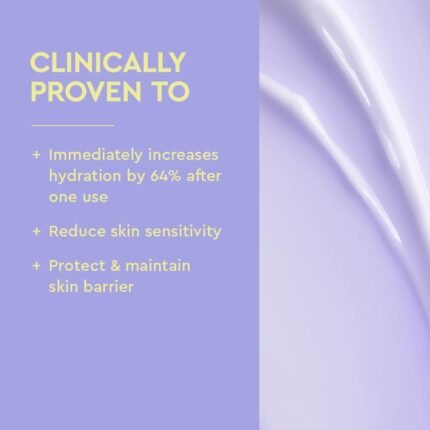 CLINICALLY PROVEN TO

+ Immediately increases hydration by 64% after one use

+ Reduce skin sensitivity

+ Protect & maintain skin barrier